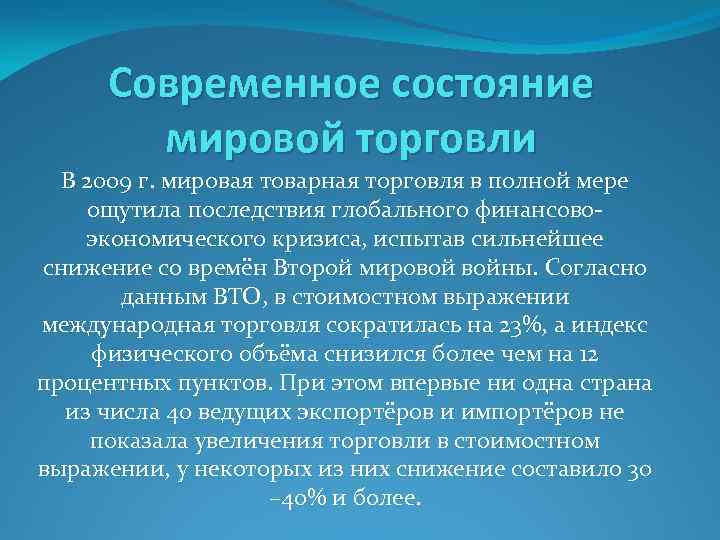 Современное состояние мировой торговли

В 2009 г. мировая товарная торговля в полной мере ощутила последствия глобального финансово-экономического кризиса, испытав сильнейшее снижение со времён Второй мировой войны. Согласно данным ВТО, в стоимостном выражении международная торговля сократилась на 23%, а индекс физического объёма снизился более чем на 12 процентных пунктов. При этом впервые ни одна страна из числа 40 ведущих экспортёров и импортёров не показала увеличения торговли в стоимостном выражении, у некоторых из них снижение составило 30 –40% и более.